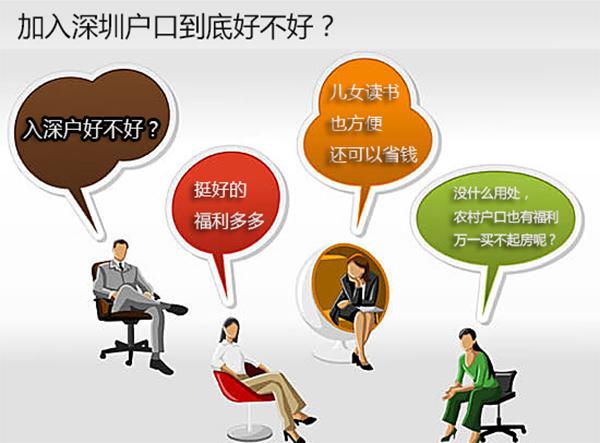 加入深圳户口到底好不好？

入深户好不好？

挺好的
福利多多

儿女读书
也方便
还可以省钱

没什么用处，
农村户口也有福利
万一买不起房呢？